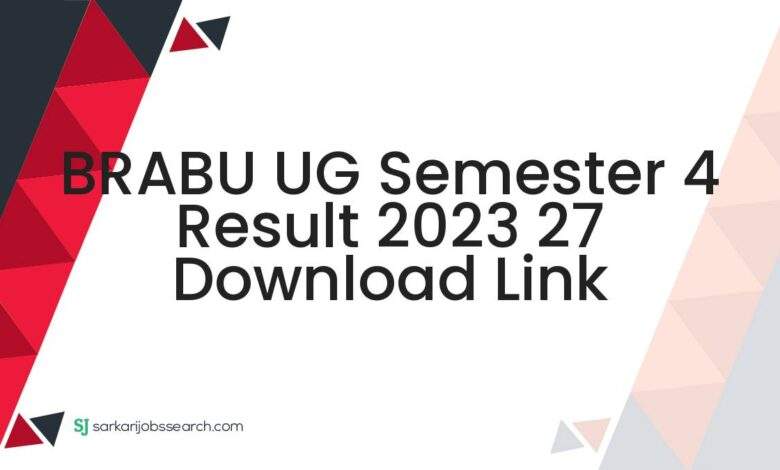 BRABU UG Semester 4 Result 2023 27 Download Link

SJ sarkarijobssearch.com